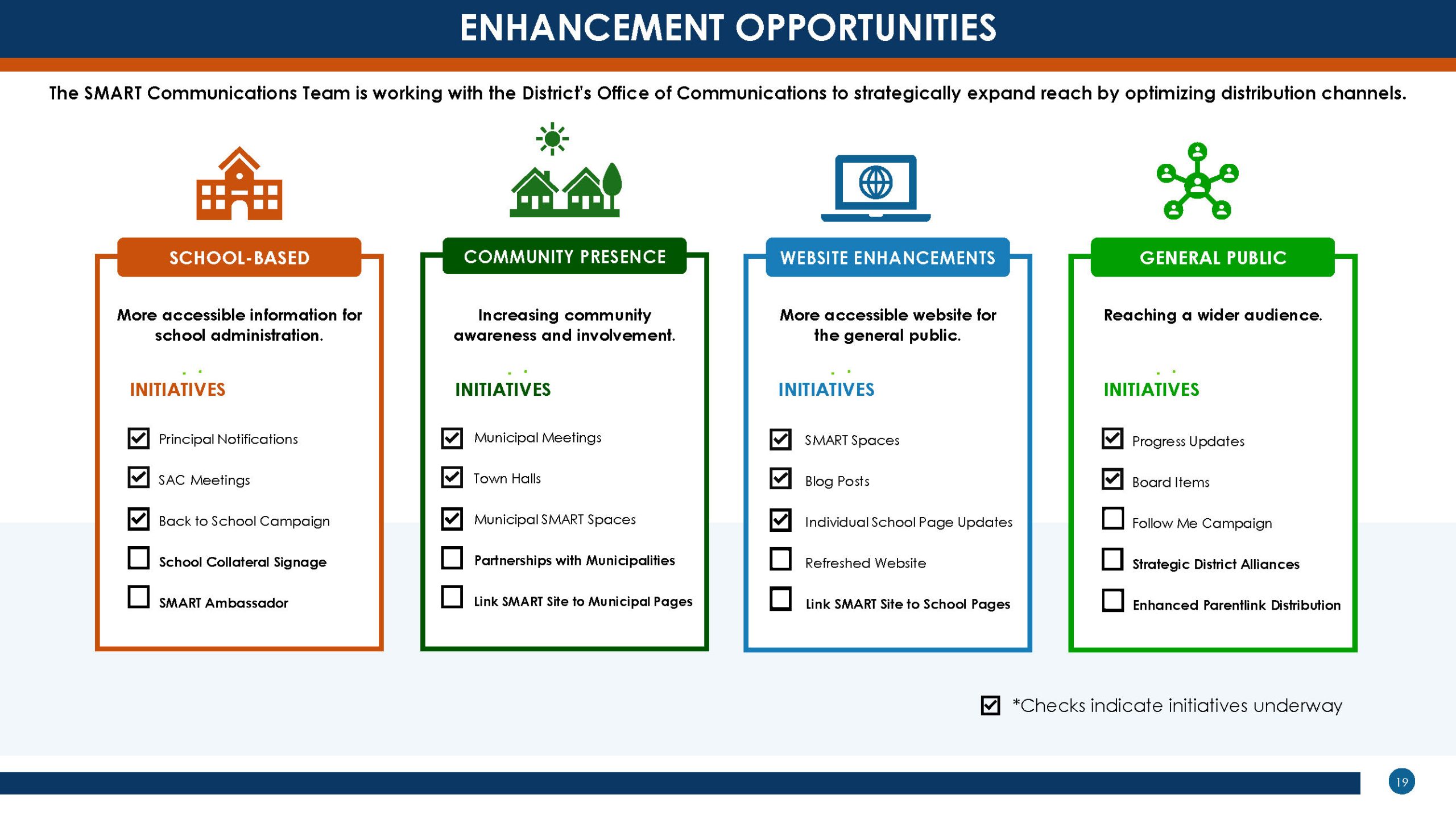 ENHANCEMENT OPPORTUNITIES

The SMART Communications Team is working with the District's Office of Communications to strategically expand reach by optimizing distribution channels.

SCHOOL-BASED

More accessible information for school administration.

INITIATIVES

☑ Principal Notifications
☑ SAC Meetings
☑ Back to School Campaign
☐ School Collateral Signage
☐ SMART Ambassador

COMMUNITY PRESENCE

Increasing community awareness and involvement.

INITIATIVES

☑ Municipal Meetings
☑ Town Halls
☑ Municipal SMART Spaces
☐ Partnerships with Municipalities
☐ Link SMART Site to Municipal Pages

WEBSITE ENHANCEMENTS

More accessible website for the general public.

INITIATIVES

☑ SMART Spaces
☑ Blog Posts
☑ Individual School Page Updates
☐ Refreshed Website
☐ Link SMART Site to School Pages

GENERAL PUBLIC

Reaching a wider audience.

INITIATIVES

☑ Progress Updates
☑ Board Items
☐ Follow Me Campaign
☐ Strategic District Alliances
☐ Enhanced Parentlink Distribution

☑ *Checks indicate initiatives underway

19